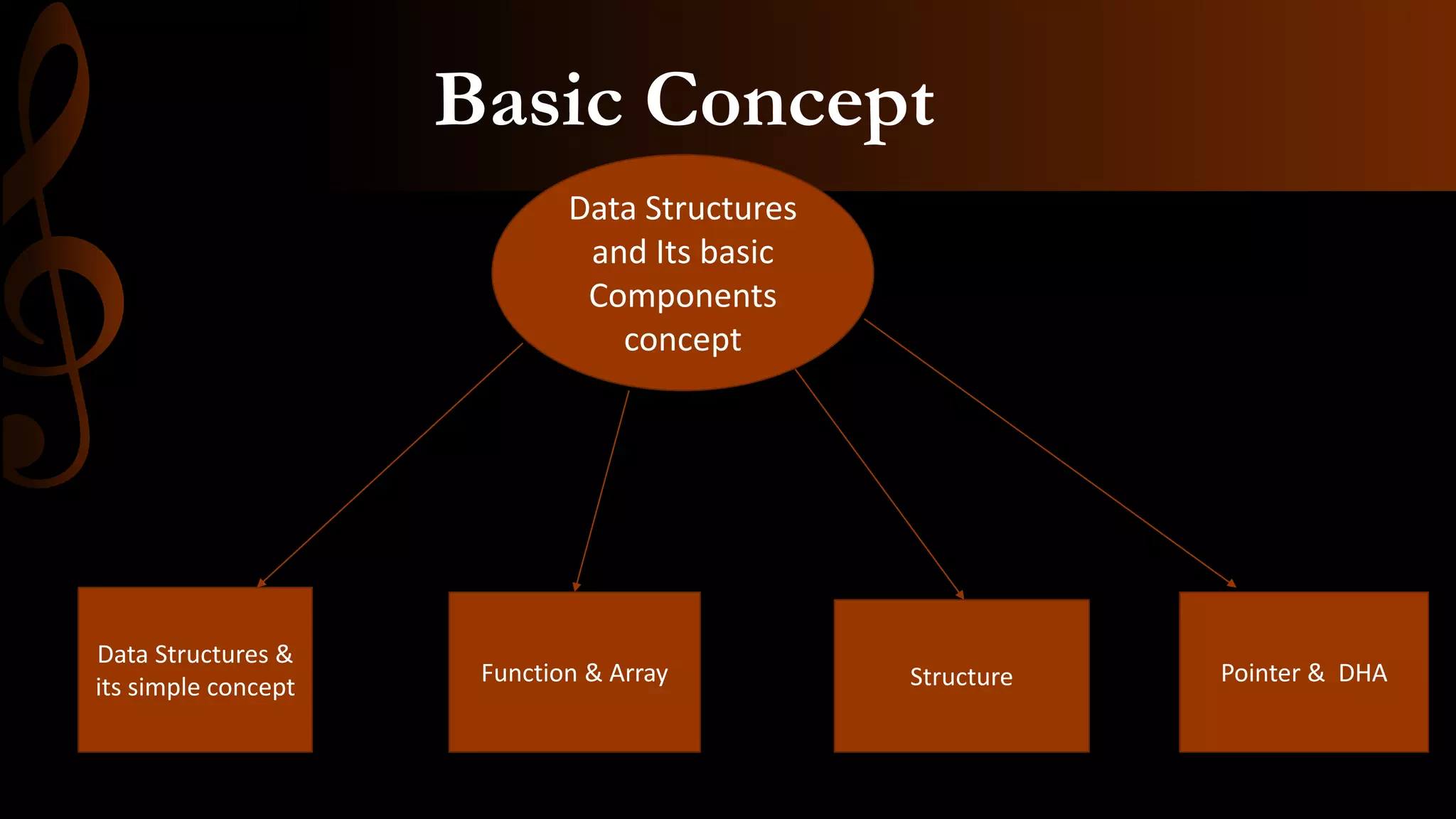 Basic Concept

Data Structures and Its basic Components concept

Data Structures & its simple concept

Function & Array

Structure

Pointer & DHA